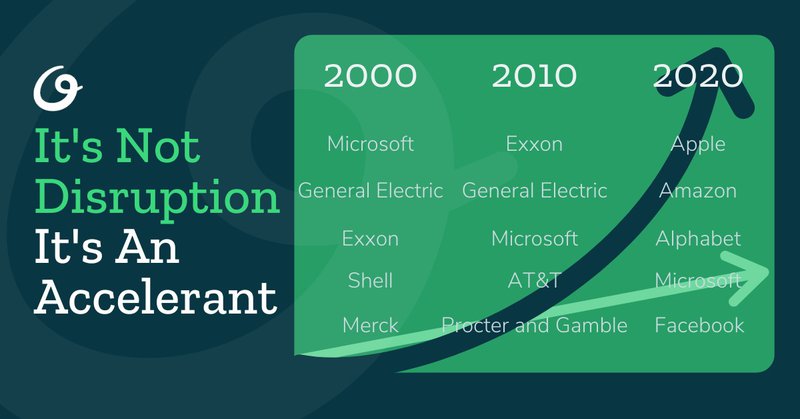 It's Not Disruption It's An Accelerant

| 2000 | 2010 | 2020 |
|---|---|---|
| Microsoft | Exxon | Apple |
| General Electric | General Electric | Amazon |
| Exxon | Microsoft | Alphabet |
| Shell | AT&T | Microsoft |
| Merck | Procter and Gamble | Facebook |